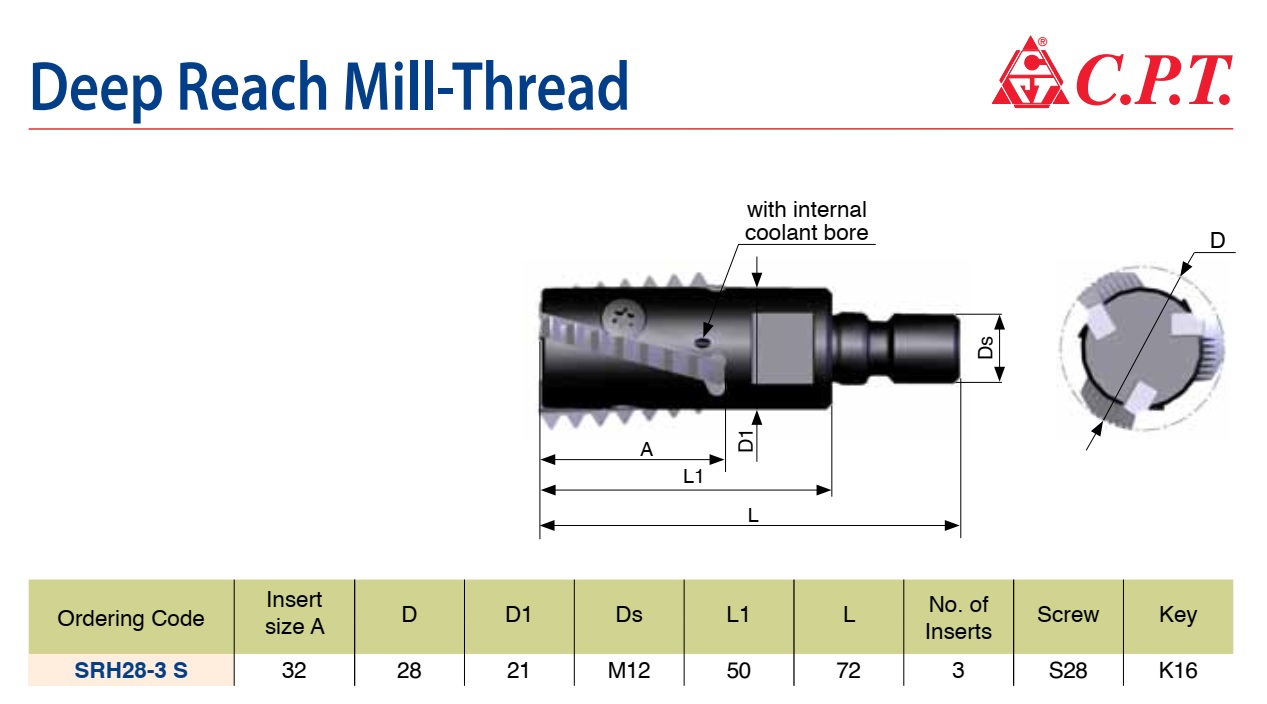 Deep Reach Mill-Thread

C.P.T.

with internal coolant bore

D

Ds

D1

A

L1

L

| Ordering Code | Insert size A | D | D1 | Ds | L1 | L | No. of Inserts | Screw | Key |
|---|---|---|---|---|---|---|---|---|---|
| SRH28-3 S | 32 | 28 | 21 | M12 | 50 | 72 | 3 | S28 | K16 |